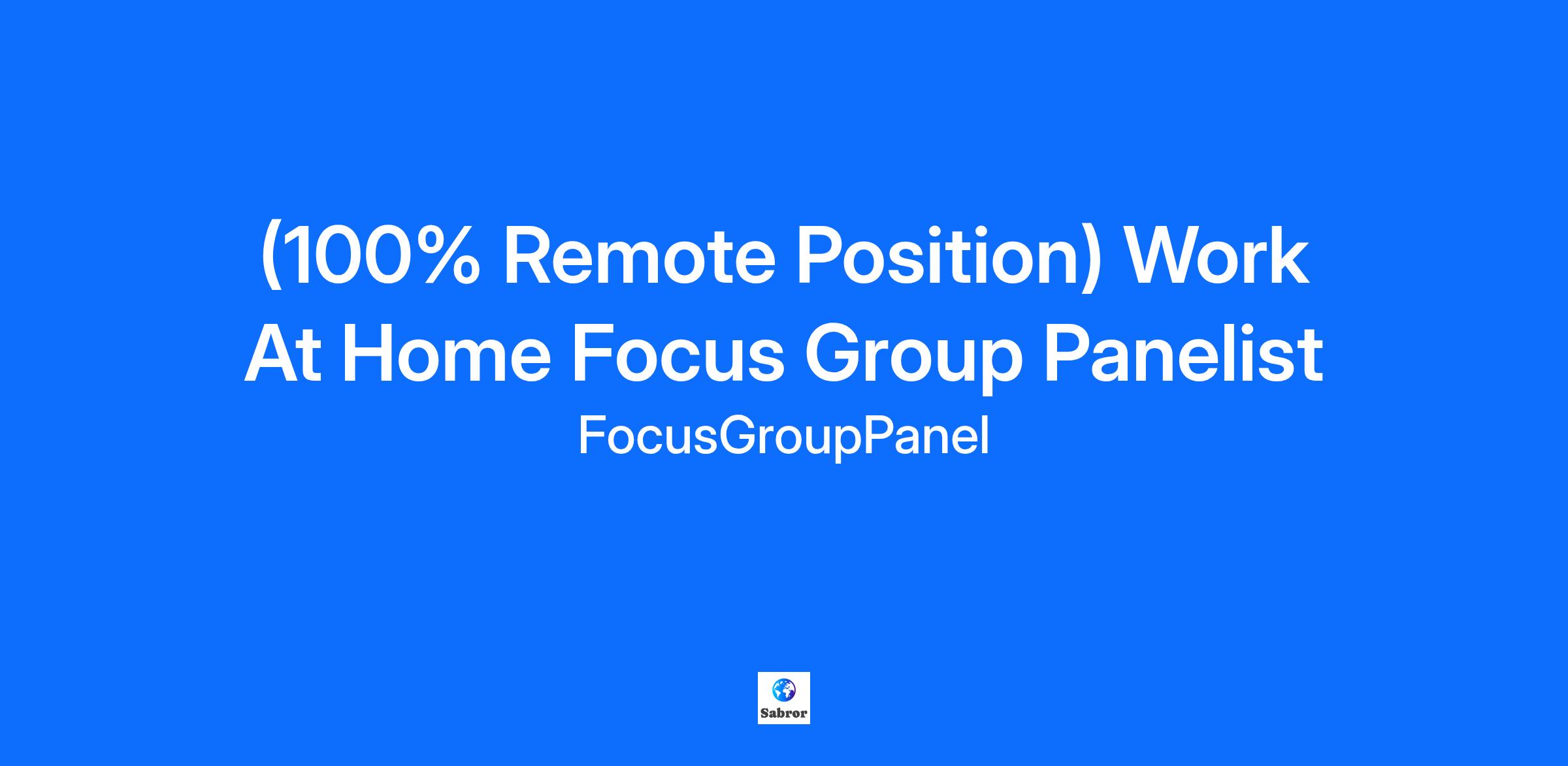 (100% Remote Position) Work At Home Focus Group Panelist

FocusGroupPanel

Sabror